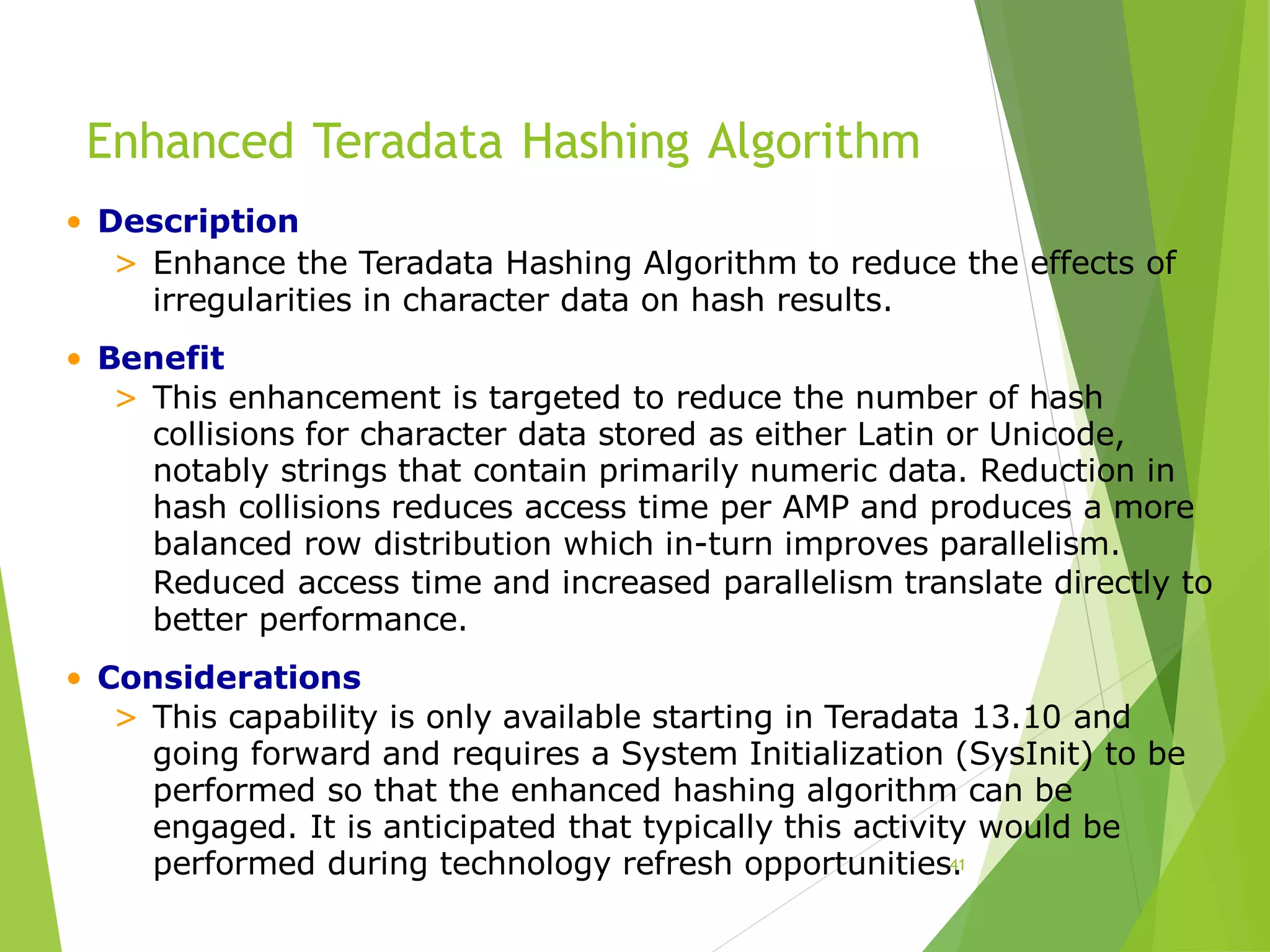 Enhanced Teradata Hashing Algorithm

• Description

> Enhance the Teradata Hashing Algorithm to reduce the effects of irregularities in character data on hash results.

• Benefit

> This enhancement is targeted to reduce the number of hash collisions for character data stored as either Latin or Unicode, notably strings that contain primarily numeric data. Reduction in hash collisions reduces access time per AMP and produces a more balanced row distribution which in-turn improves parallelism. Reduced access time and increased parallelism translate directly to better performance.

• Considerations

> This capability is only available starting in Teradata 13.10 and going forward and requires a System Initialization (SysInit) to be performed so that the enhanced hashing algorithm can be engaged. It is anticipated that typically this activity would be performed during technology refresh opportunities.

41